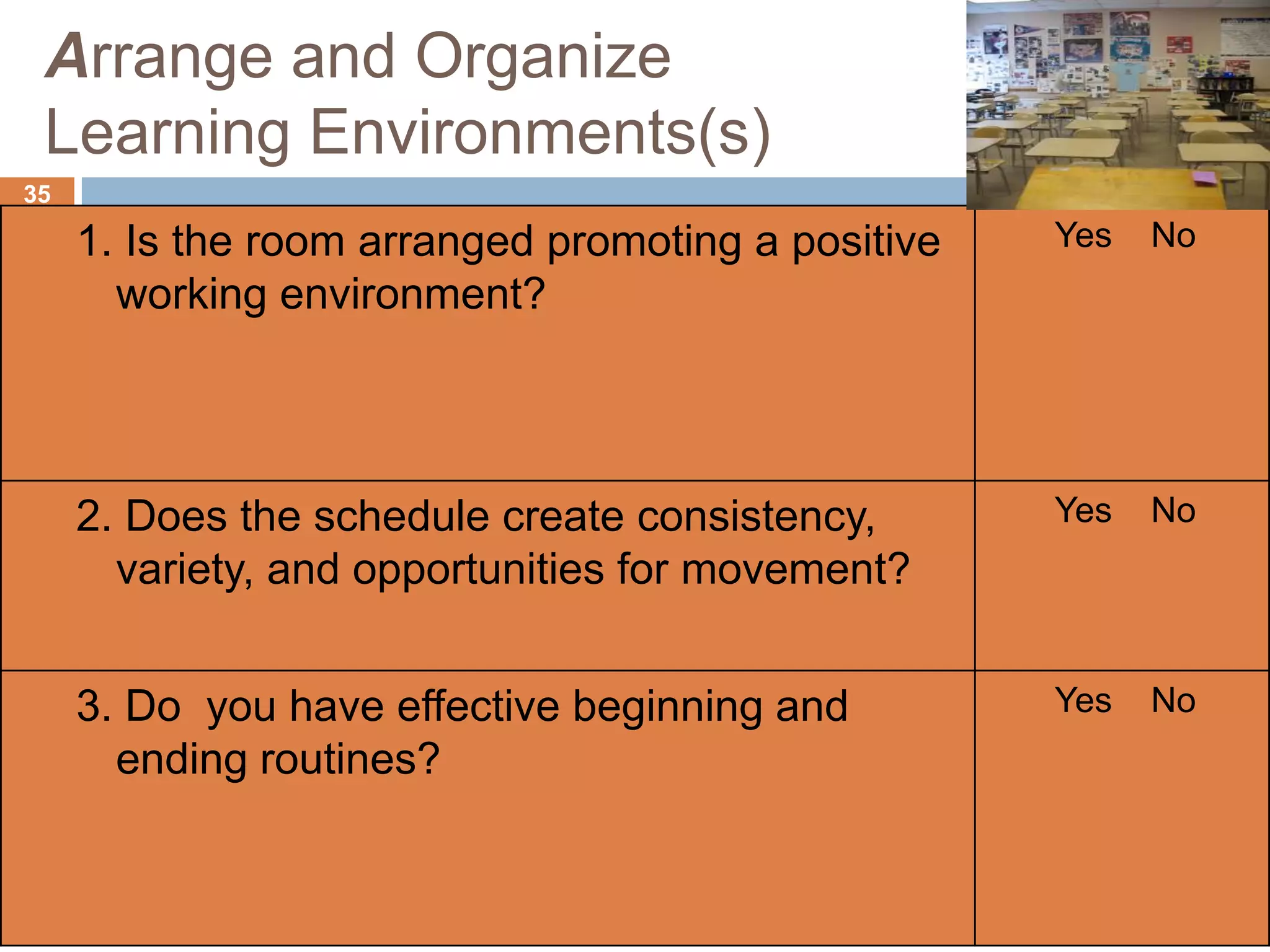 Arrange and Organize Learning Environments(s)

35

| | |
|---|---|
| 1. Is the room arranged promoting a positive working environment? | Yes No |
| 2. Does the schedule create consistency, variety, and opportunities for movement? | Yes No |
| 3. Do you have effective beginning and ending routines? | Yes No |